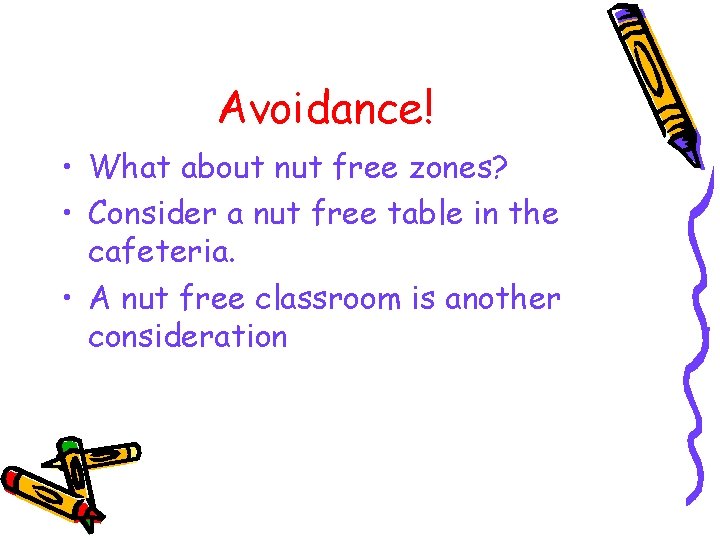 Avoidance!

• What about nut free zones?
• Consider a nut free table in the cafeteria.
• A nut free classroom is another consideration